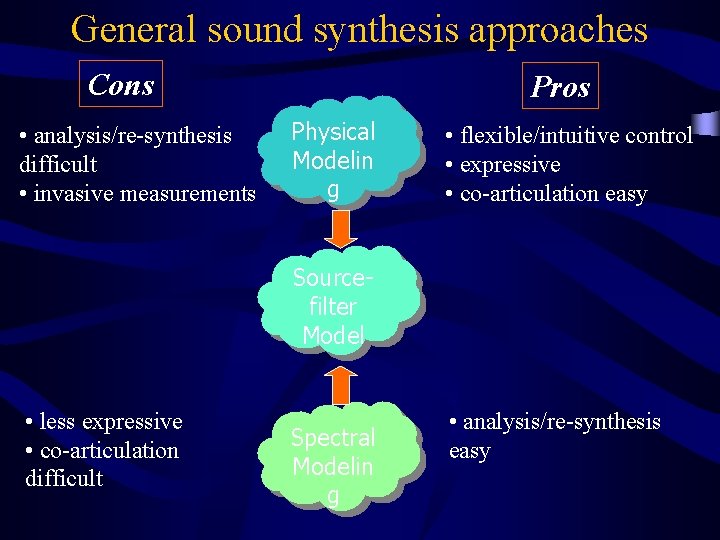 General sound synthesis approaches

Cons

Pros

• analysis/re-synthesis difficult
• invasive measurements

Physical Modelin g

• flexible/intuitive control
• expressive
• co-articulation easy

Source-filter Model

• less expressive
• co-articulation difficult

Spectral Modelin g

• analysis/re-synthesis easy